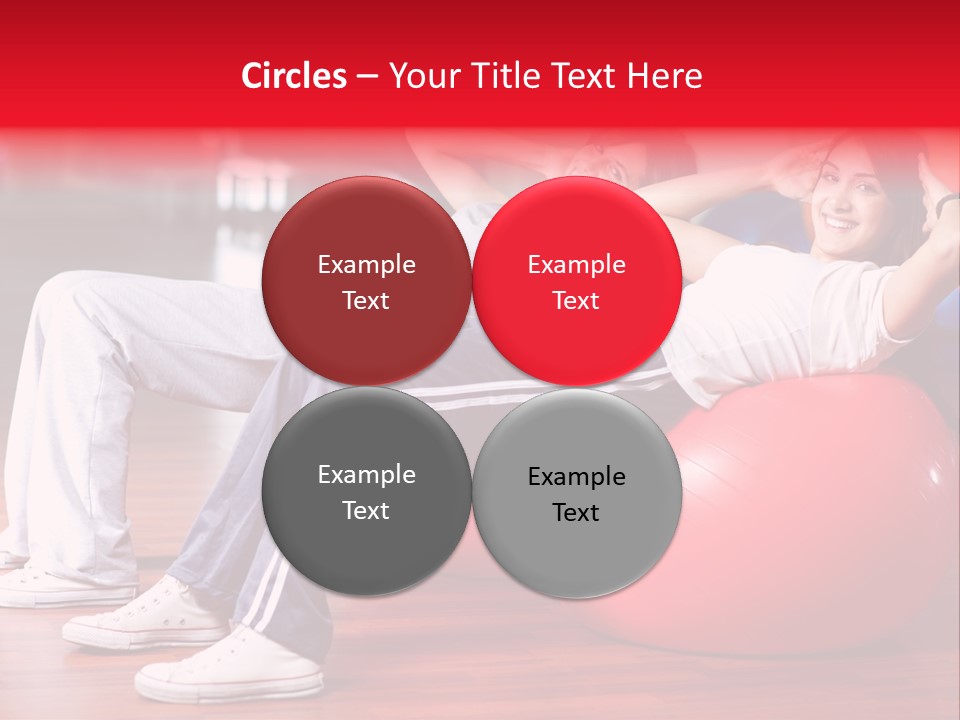 Circles – Your Title Text Here

Example Text

Example Text

Example Text

Example Text